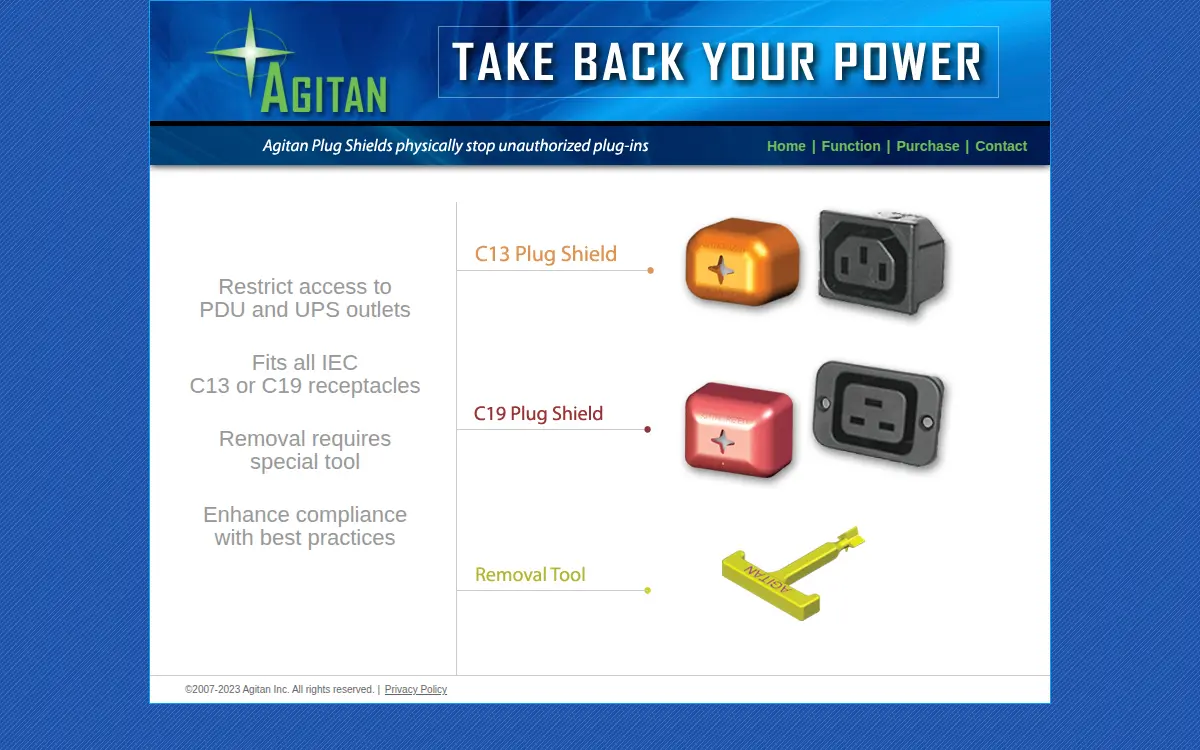 AGITAN

TAKE BACK YOUR POWER

Agitan Plug Shields physically stop unauthorized plug-ins

Home | Function | Purchase | Contact

Restrict access to PDU and UPS outlets

Fits all IEC C13 or C19 receptacles

Removal requires special tool

Enhance compliance with best practices

C13 Plug Shield

C19 Plug Shield

Removal Tool

AGITAN

©2007-2023 Agitan Inc. All rights reserved. | Privacy Policy